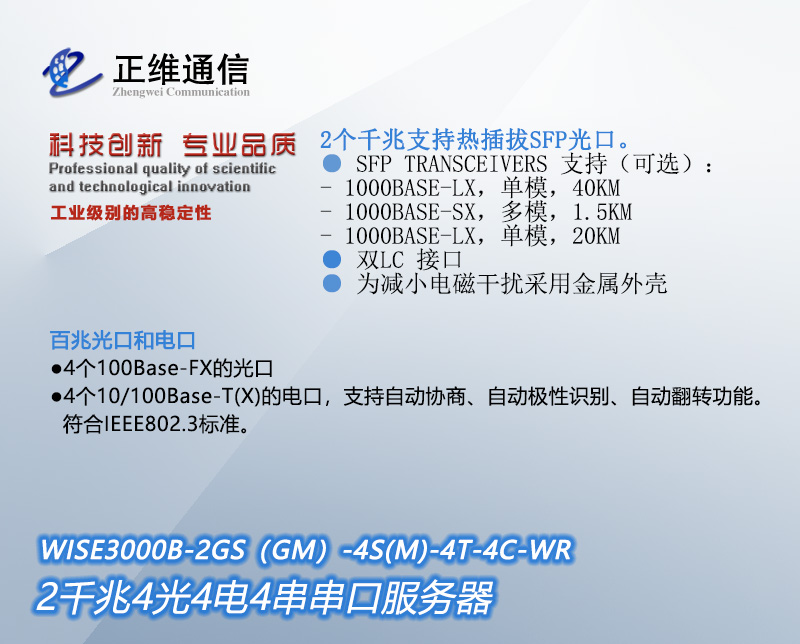 正维通信
Zhengwei Communication

科技创新 专业品质
Professional quality of scientific and technological innovation
工业级别的高稳定性

2个千兆支持热插拔SFP光口。
● SFP TRANSCEIVERS 支持（可选）：
- 1000BASE-LX，单模，40KM
- 1000BASE-SX，多模，1.5KM
- 1000BASE-LX，单模，20KM
● 双LC 接口
● 为减小电磁干扰采用金属外壳

百兆光口和电口
●4个100Base-FX的光口
●4个10/100Base-T(X)的电口，支持自动协商、自动极性识别、自动翻转功能。符合IEEE802.3标准。

WISE3000B-2GS（GM）-4S(M)-4T-4C-WR
2千兆4光4电4串串口服务器